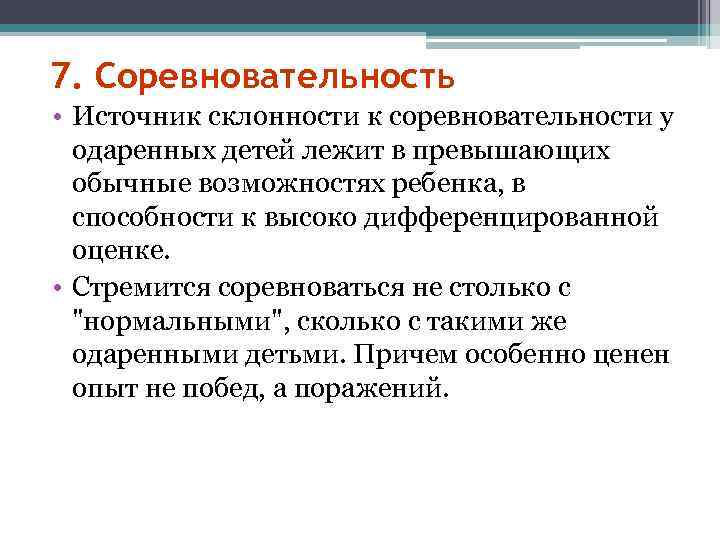 7. Соревновательность

• Источник склонности к соревновательности у одаренных детей лежит в превышающих обычные возможностях ребенка, в способности к высоко дифференцированной оценке.

• Стремится соревноваться не столько с "нормальными", сколько с такими же одаренными детьми. Причем особенно ценен опыт не побед, а поражений.